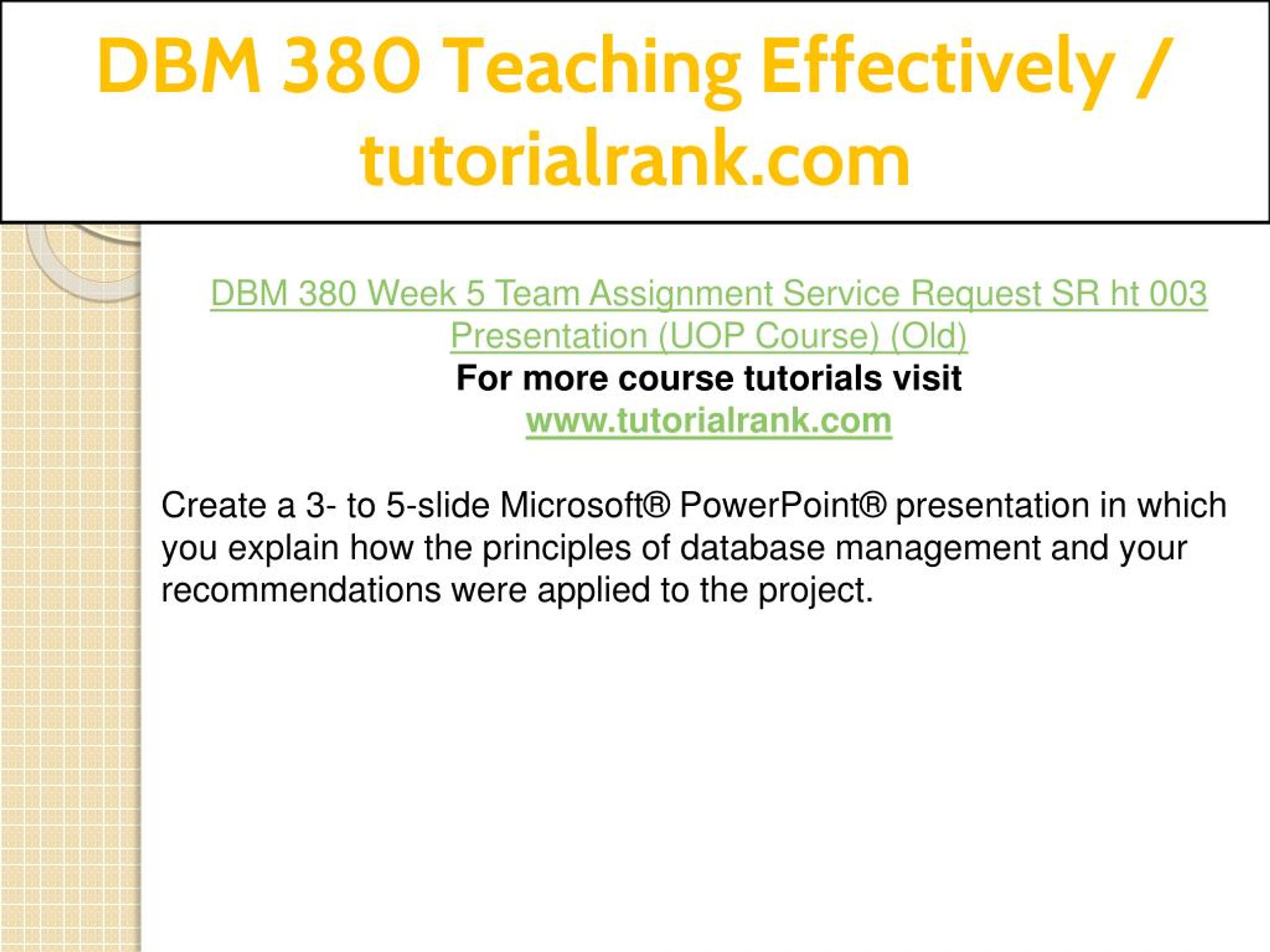 DBM 380 Teaching Effectively / tutorialrank.com

DBM 380 Week 5 Team Assignment Service Request SR ht 003 Presentation (UOP Course) (Old)
For more course tutorials visit
www.tutorialrank.com

Create a 3- to 5-slide Microsoft® PowerPoint® presentation in which you explain how the principles of database management and your recommendations were applied to the project.